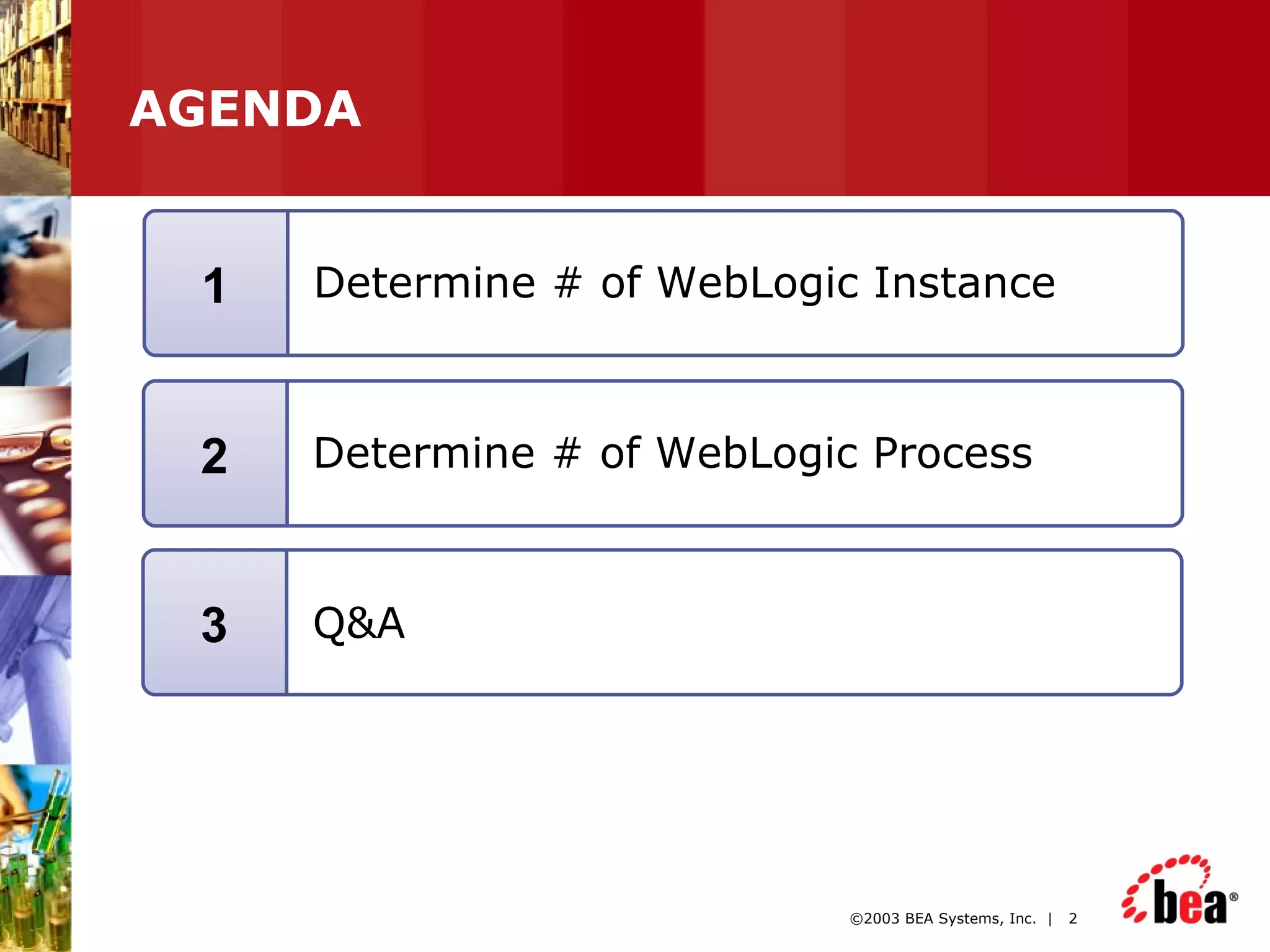 AGENDA

1 Determine # of WebLogic Instance

2 Determine # of WebLogic Process

3 Q&A

©2003 BEA Systems, Inc. | 2

bea®